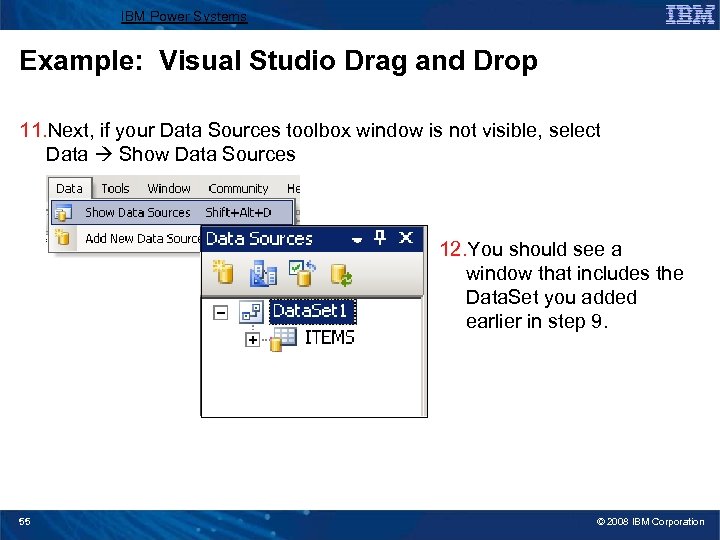 IBM Power Systems

IBM

Example: Visual Studio Drag and Drop

11.Next, if your Data Sources toolbox window is not visible, select Data → Show Data Sources

Data Tools Window Community He

Show Data Sources Shift+Alt+D

Add New Data Source

Data Sources

DataSet1

ITEMS

12.You should see a window that includes the DataSet you added earlier in step 9.

55

© 2008 IBM Corporation